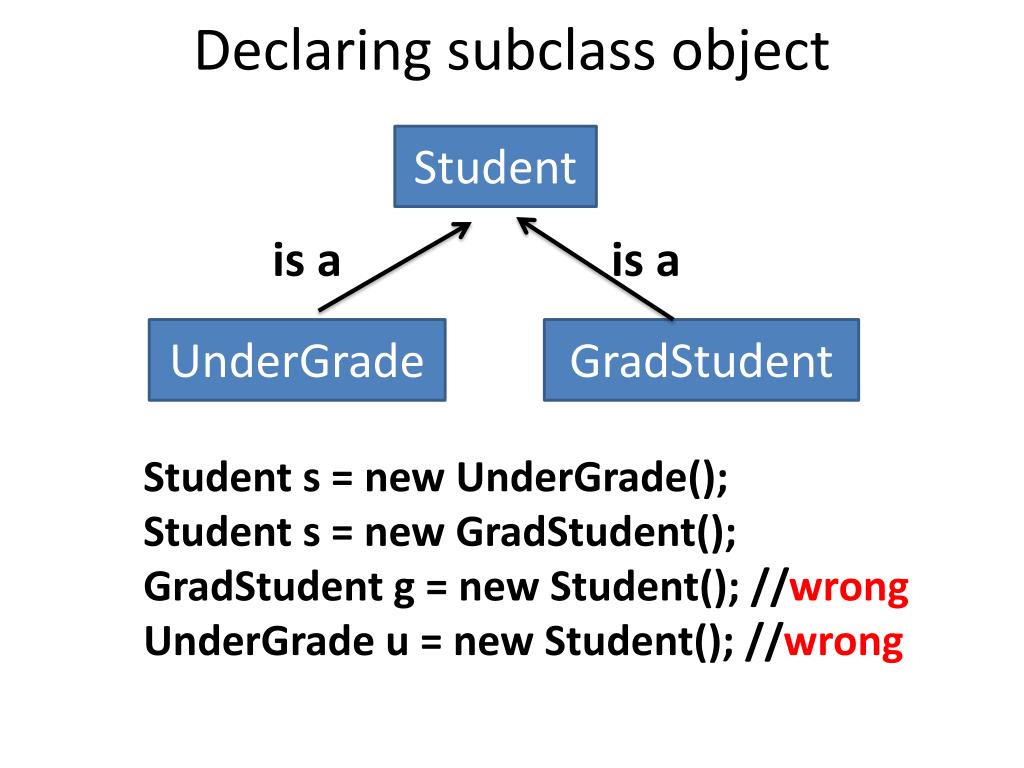 Declaring subclass object

Student

is a

is a

UnderGrade

GradStudent

Student s = new UnderGrade();
Student s = new GradStudent();
GradStudent g = new Student(); //wrong
UnderGrade u = new Student(); //wrong